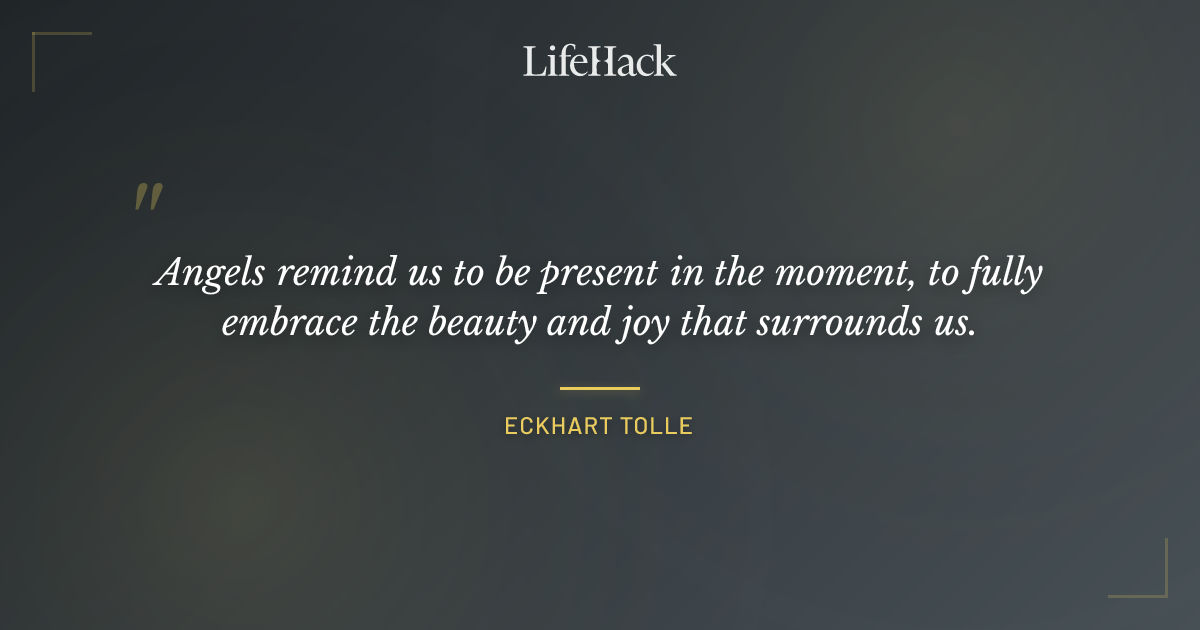 LifeHack

"

Angels remind us to be present in the moment, to fully embrace the beauty and joy that surrounds us.

ECKHART TOLLE